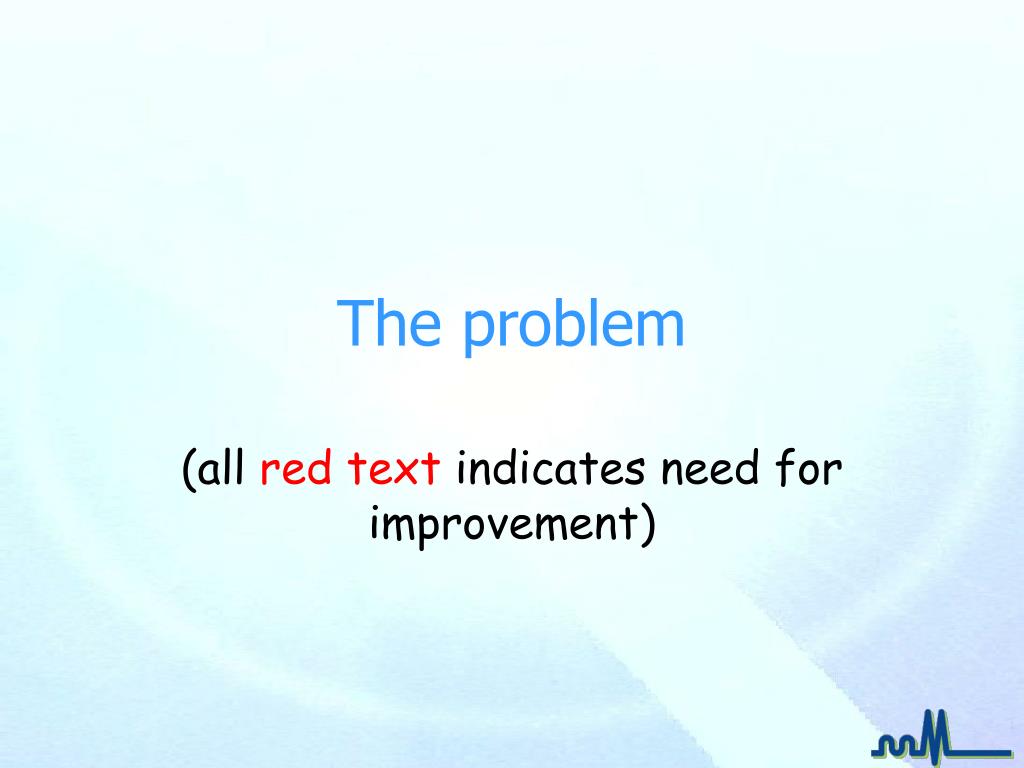 The problem

(all red text indicates need for improvement)